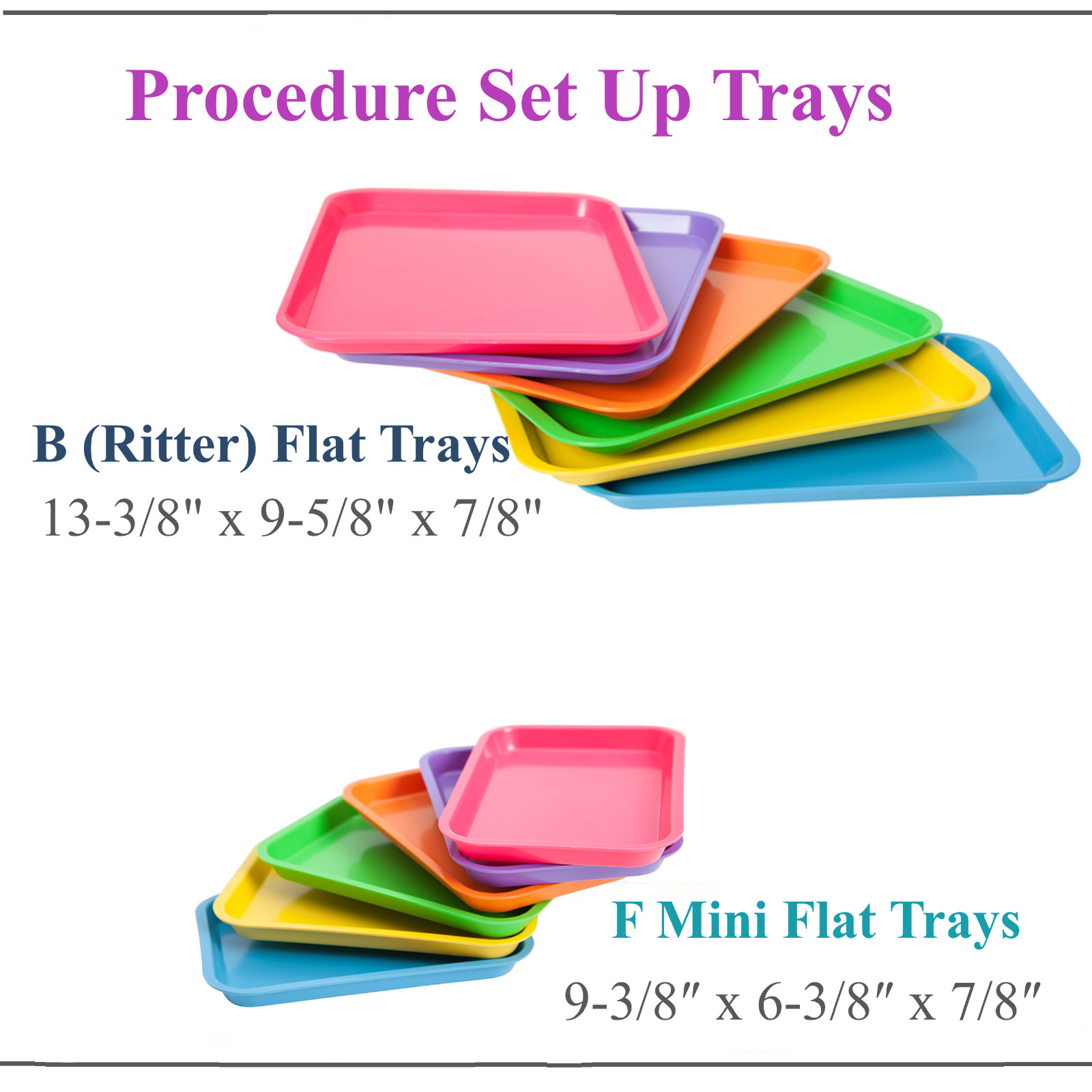 Procedure Set Up Trays

B (Ritter) Flat Trays
13-3/8" x 9-5/8" x 7/8"

F Mini Flat Trays
9-3/8″ x 6-3/8″ x 7/8″